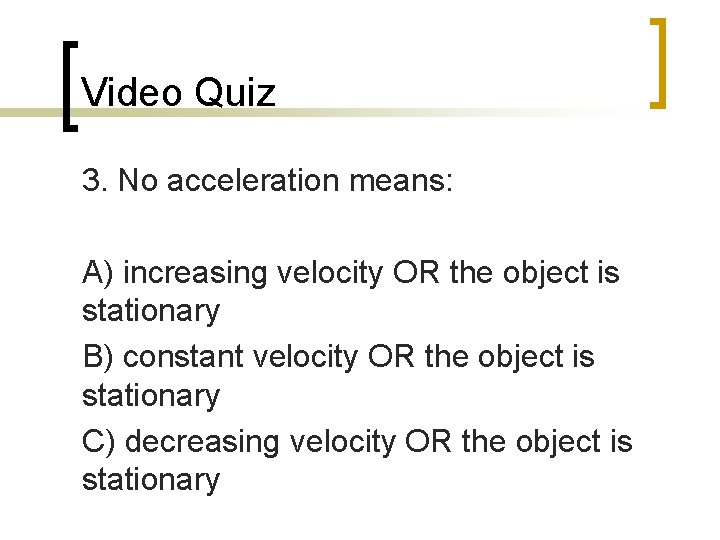 Video Quiz

3. No acceleration means:

A) increasing velocity OR the object is stationary

B) constant velocity OR the object is stationary

C) decreasing velocity OR the object is stationary